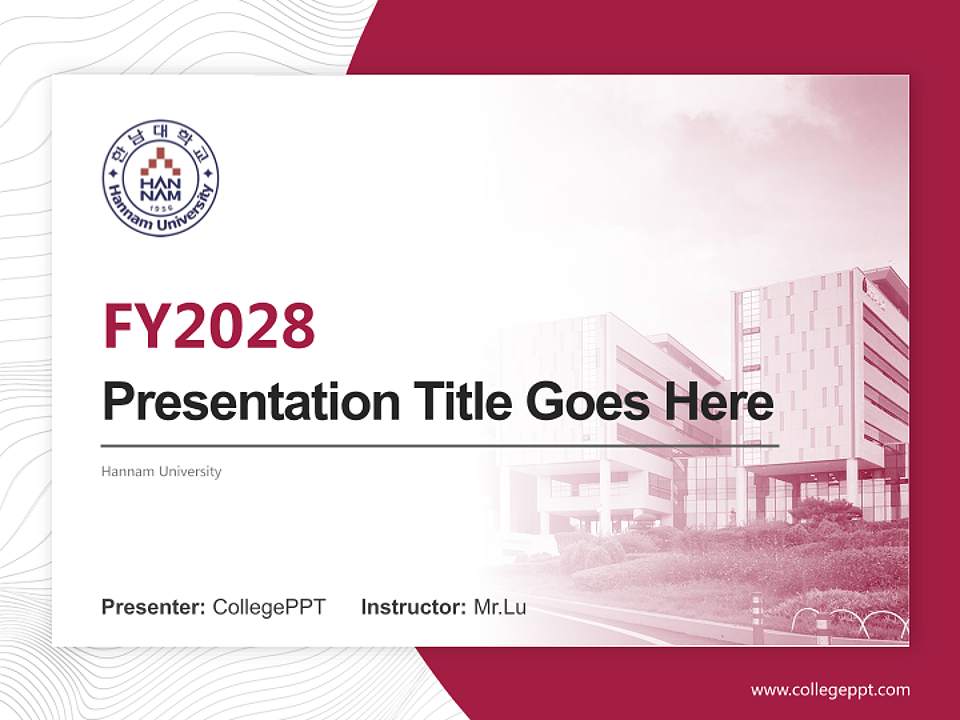 한남대학교
HAN NAM
1956
Hannam University

FY2028

Presentation Title Goes Here

Hannam University

Presenter: CollegePPT Instructor: Mr.Lu

www.collegeppt.com